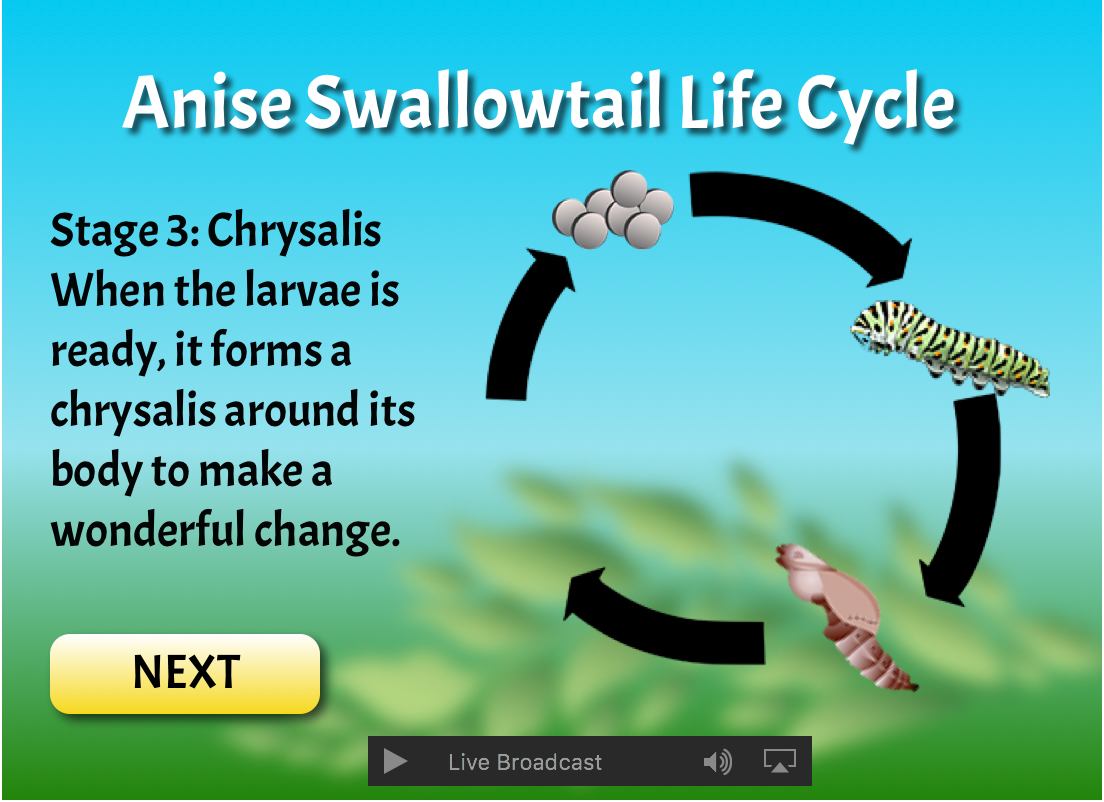 Anise Swallowtail Life Cycle

Stage 3: Chrysalis
When the larvae is ready, it forms a chrysalis around its body to make a wonderful change.

NEXT

Live Broadcast